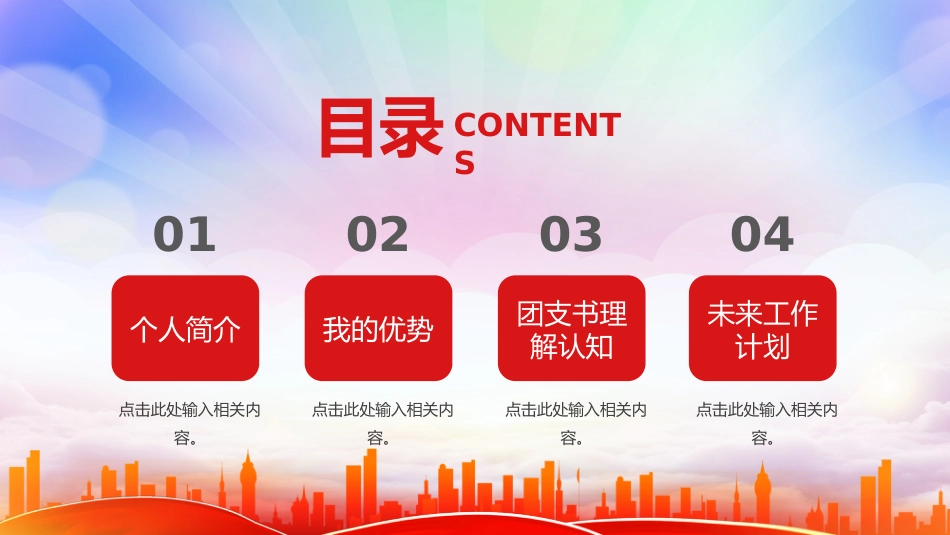 目录 CONTENTS

01

个人简介

点击此处输入相关内容。

02

我的优势

点击此处输入相关内容。

03

团支书理解认知

点击此处输入相关内容。

04

未来工作计划

点击此处输入相关内容。